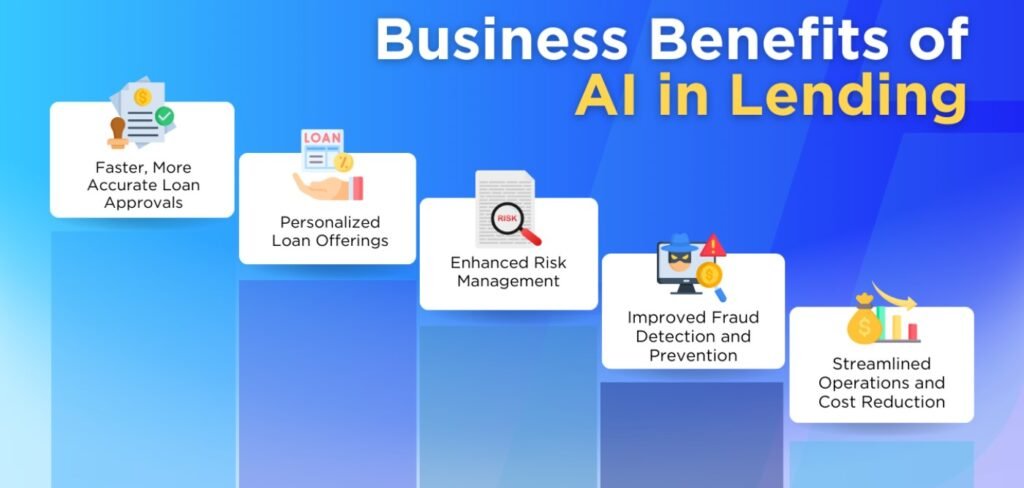 Business Benefits of AI in Lending

Faster, More Accurate Loan Approvals

LOAN

Personalized Loan Offerings

RISK

Enhanced Risk Management

Improved Fraud Detection and Prevention

Streamlined Operations and Cost Reduction